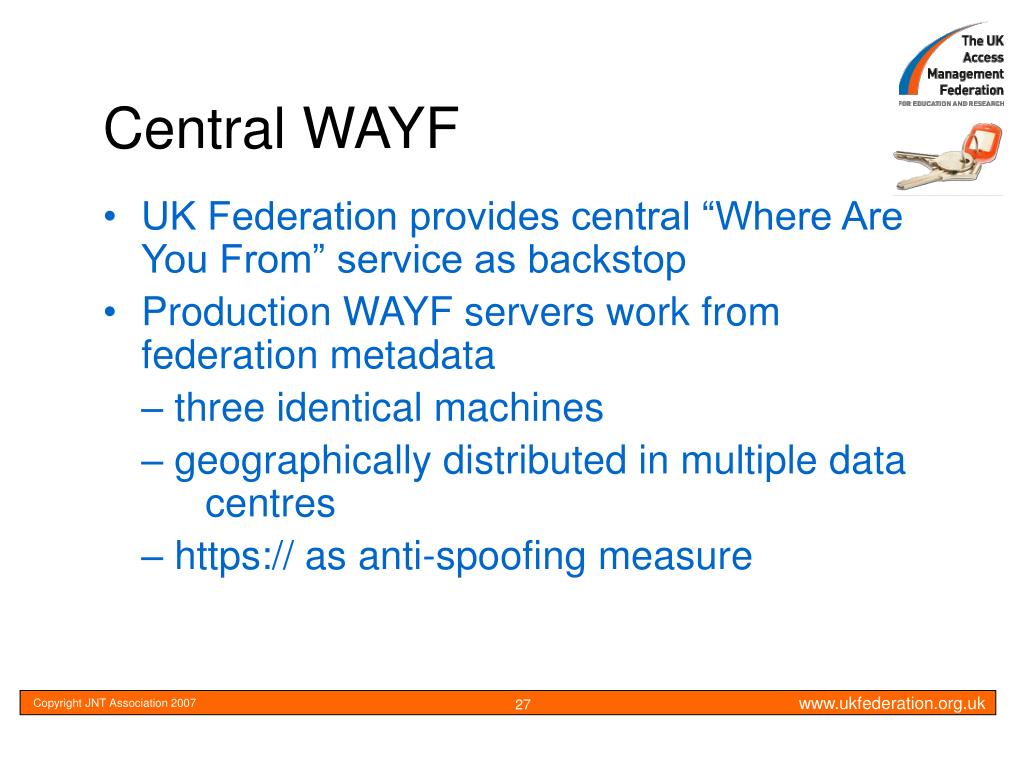 The UK Access Management Federation
FOR EDUCATION AND RESEARCH

Central WAYF

• UK Federation provides central “Where Are You From” service as backstop
• Production WAYF servers work from federation metadata
– three identical machines
– geographically distributed in multiple data centres
– https:// as anti-spoofing measure

Copyright JNT Association 2007
27
www.ukfederation.org.uk